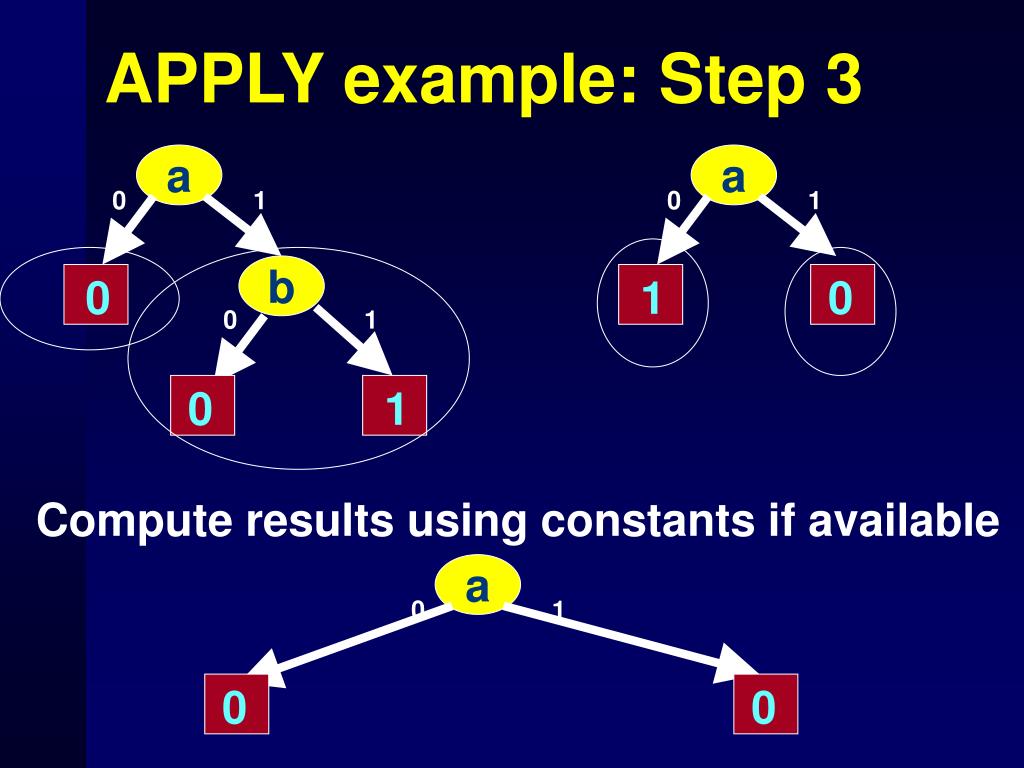 APPLY example: Step 3

a
0
1
0
b
0
1
0
1

a
0
1
1
0

Compute results using constants if available

a
0
1
0
0